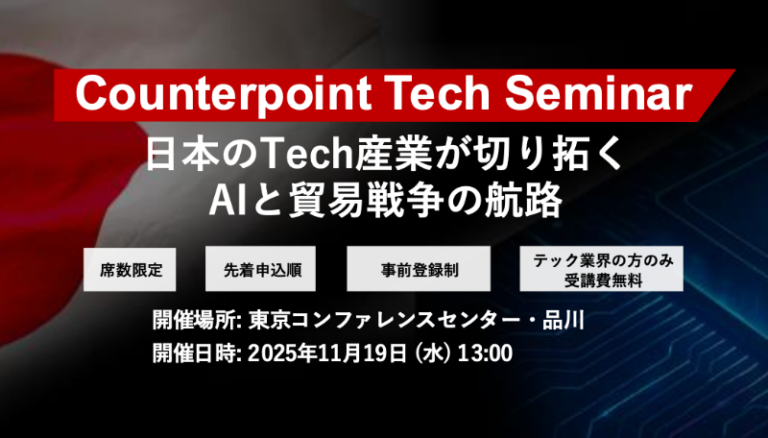 Counterpoint Tech Seminar

日本のTech産業が切り拓く
AIと貿易戦争の航路

席数限定

先着申込順

事前登録制

テック業界の方のみ
受講費無料

開催場所: 東京コンファレンスセンター・品川
開催日時: 2025年11月19日 (水) 13:00